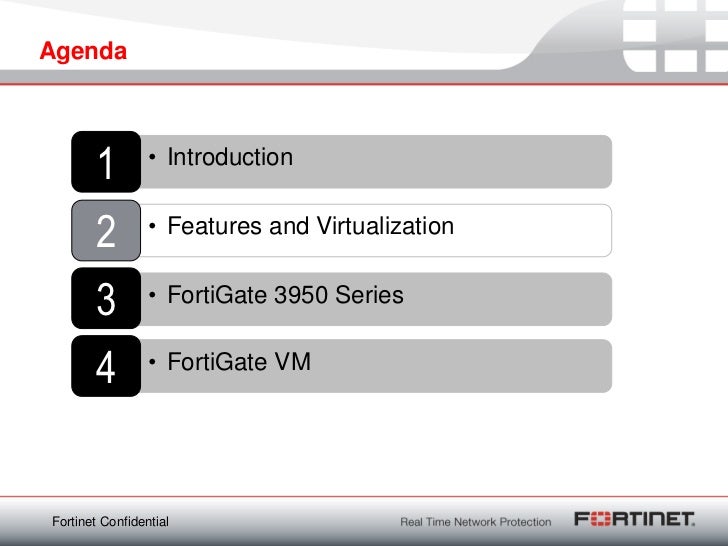 Agenda

1
• Introduction

2
• Features and Virtualization

3
• FortiGate 3950 Series

4
• FortiGate VM

Fortinet Confidential

Real Time Network Protection

FORTINET.